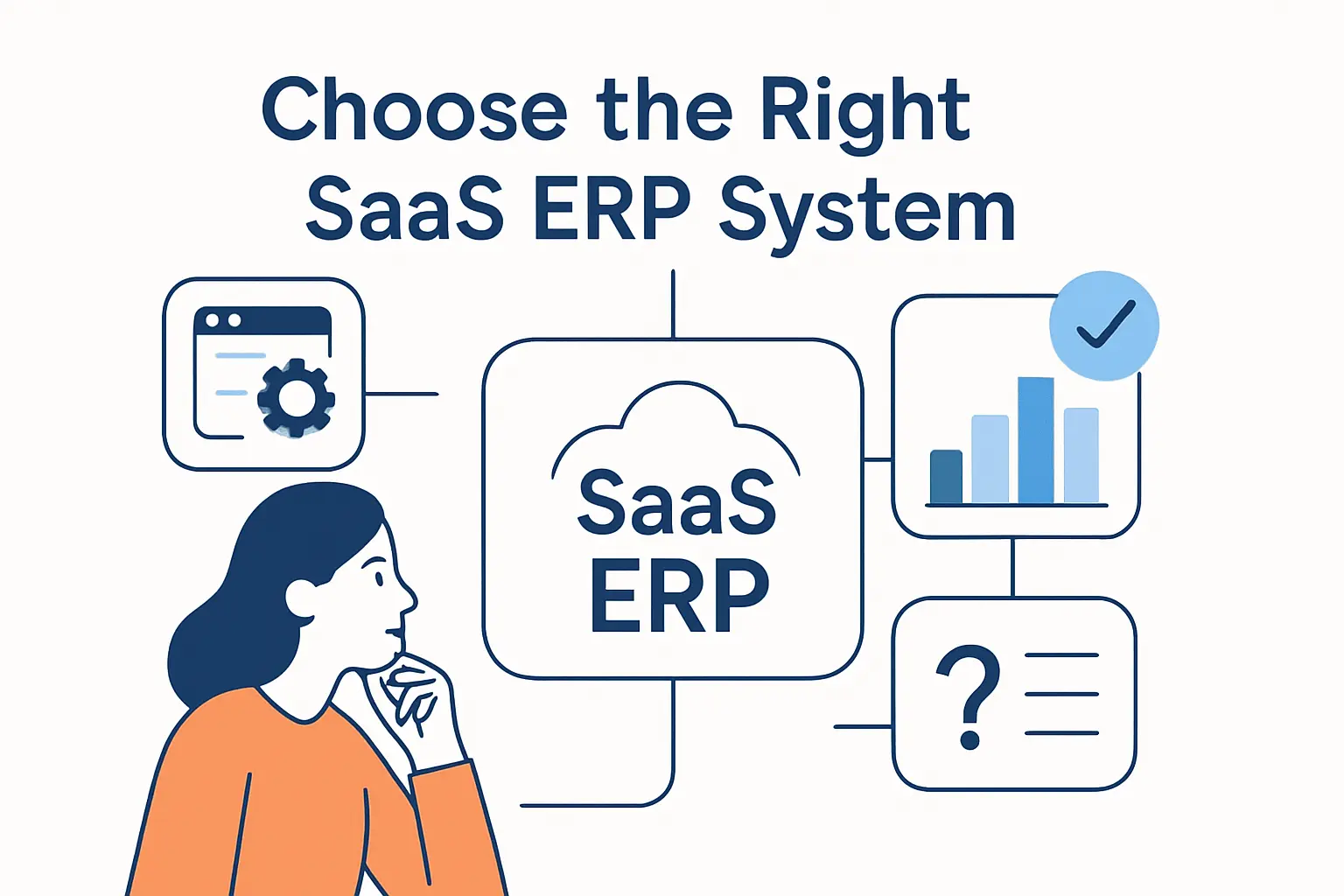 Choose the Right SaaS ERP System

SaaS ERP

?